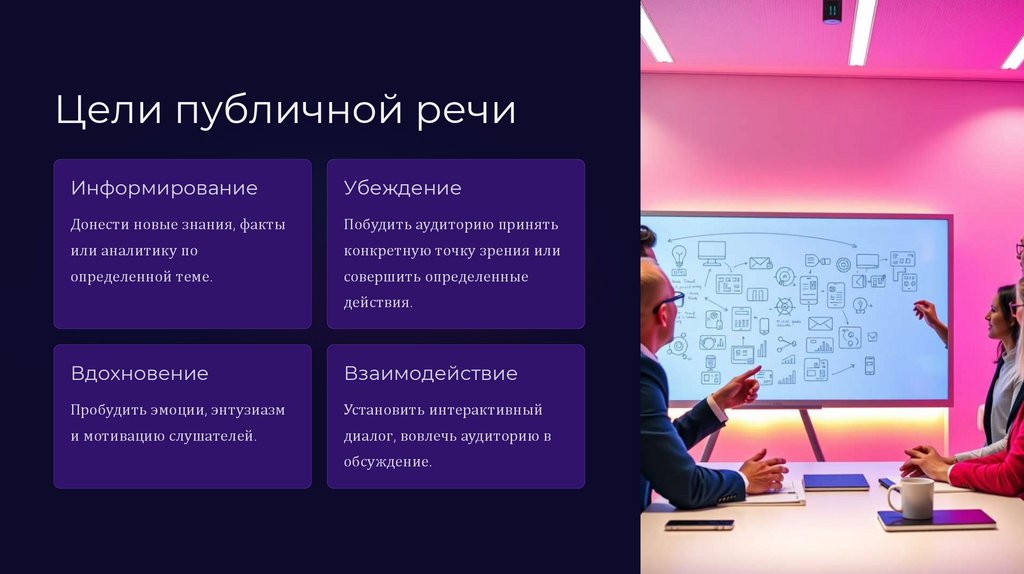 Цели публичной речи

Информирование

Донести новые знания, факты или аналитику по определенной теме.

Убеждение

Побудить аудиторию принять конкретную точку зрения или совершить определенные действия.

Вдохновение

Пробудить эмоции, энтузиазм и мотивацию слушателей.

Взаимодействие

Установить интерактивный диалог, вовлечь аудиторию в обсуждение.